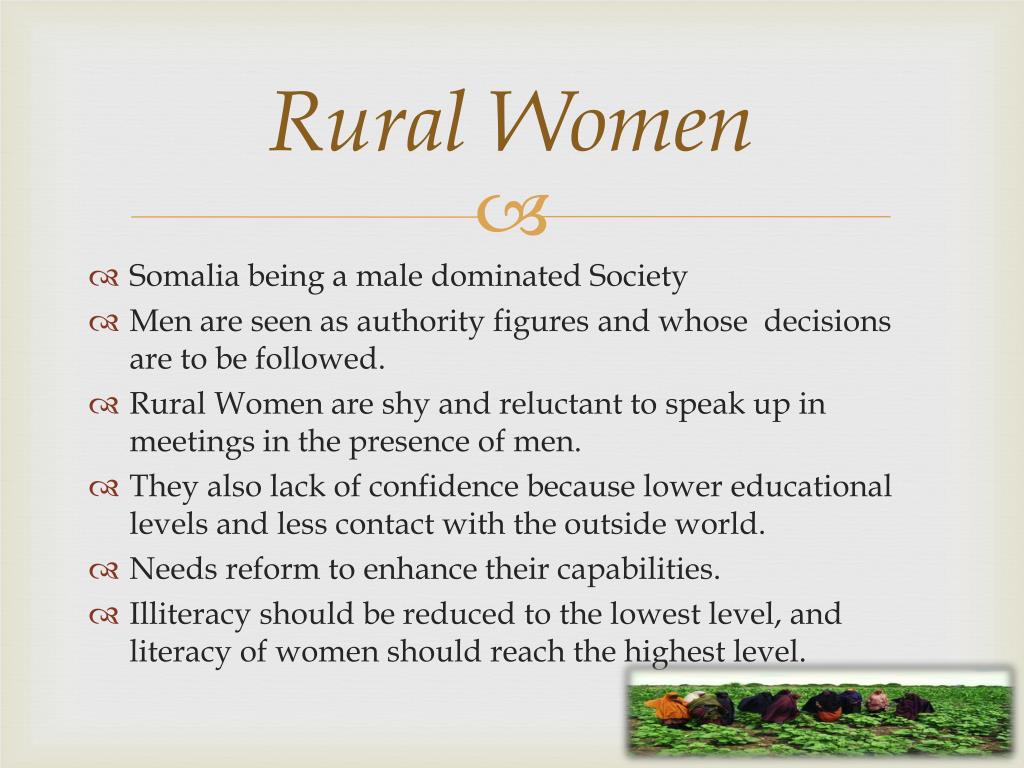 Rural Women

Somalia being a male dominated Society

Men are seen as authority figures and whose decisions are to be followed.

Rural Women are shy and reluctant to speak up in meetings in the presence of men.

They also lack of confidence because lower educational levels and less contact with the outside world.

Needs reform to enhance their capabilities.

Illiteracy should be reduced to the lowest level, and literacy of women should reach the highest level.